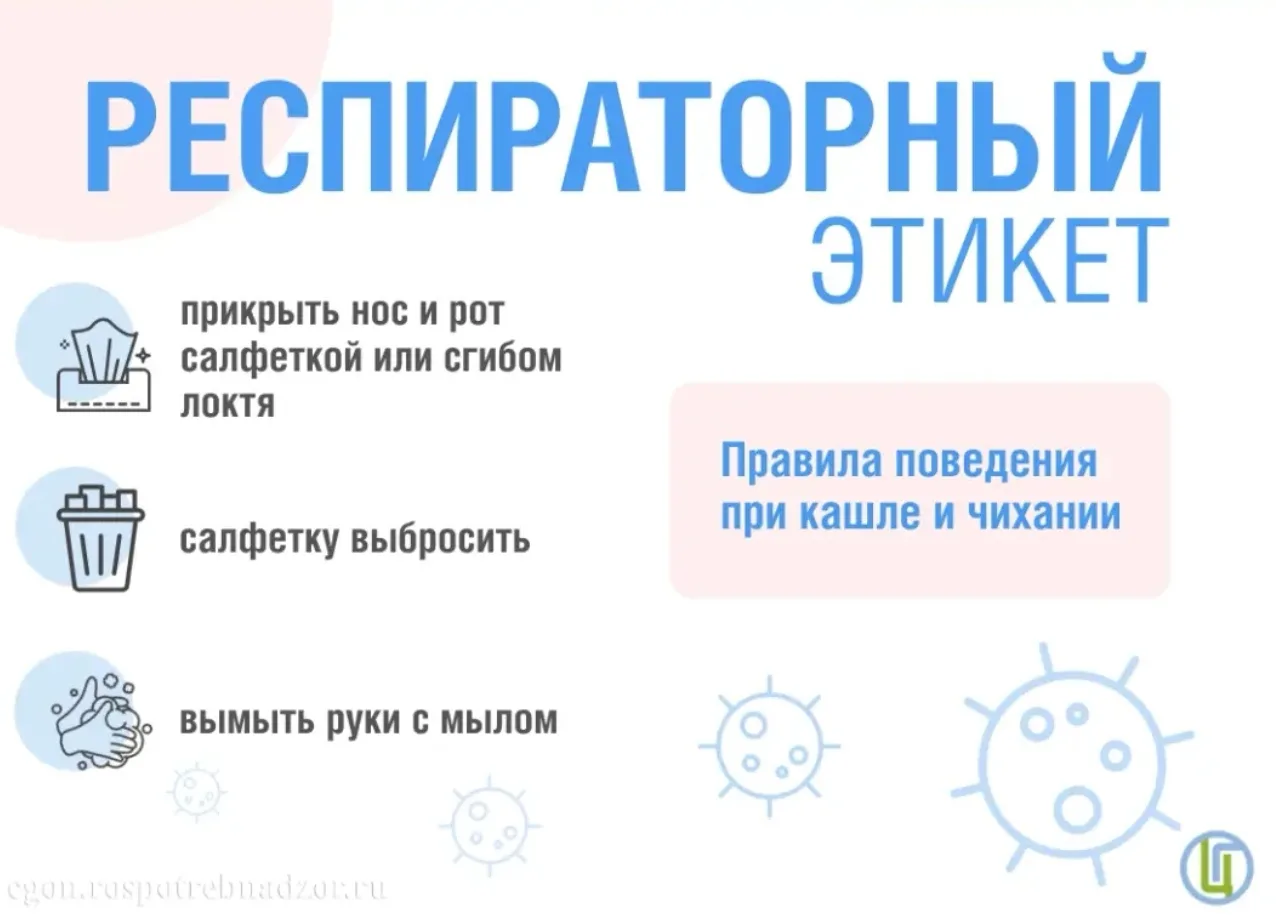 РЕСПИРАТОРНЫЙ
ЭТИКЕТ

прикрыть нос и рот салфеткой или сгибом локтя

салфетку выбросить

вымыть руки с мылом

Правила поведения при кашле и чихании

cgon.rospotrebnadzor.ru

Ц